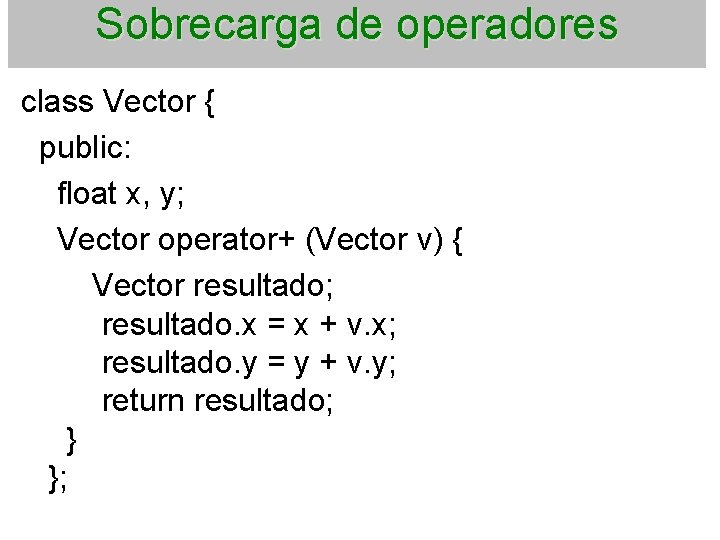 Sobrecarga de operadores

class Vector {
public:
float x, y;
Vector operator+ (Vector v) {
Vector resultado;
resultado.x = x + v.x;
resultado.y = y + v.y;
return resultado;
}
};